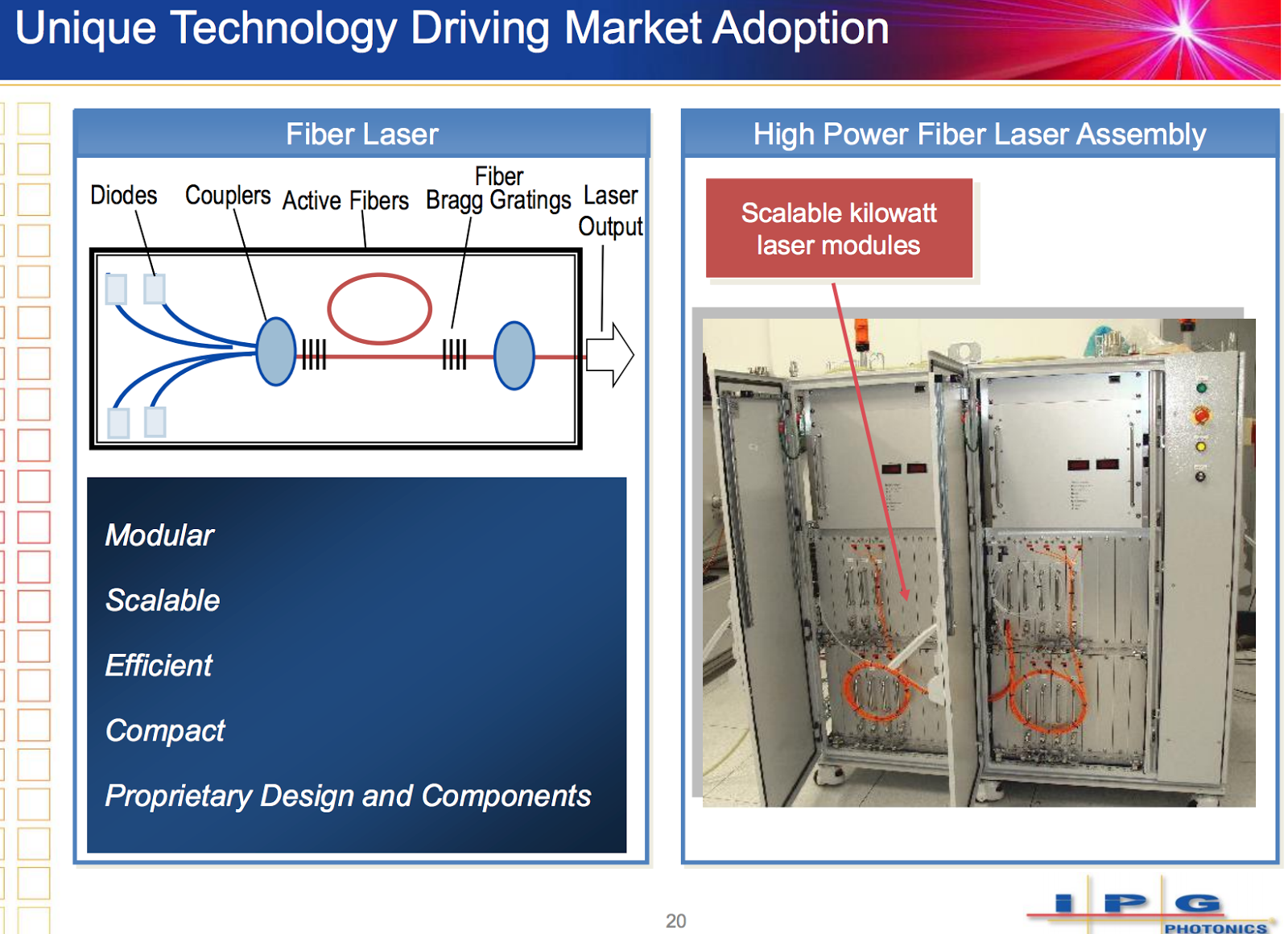 Unique Technology Driving Market Adoption

Fiber Laser

Diodes

Couplers

Active Fibers

Fiber Bragg Gratings

Laser Output

Modular

Scalable

Efficient

Compact

Proprietary Design and Components

High Power Fiber Laser Assembly

Scalable kilowatt laser modules

20

IPG PHOTONICS